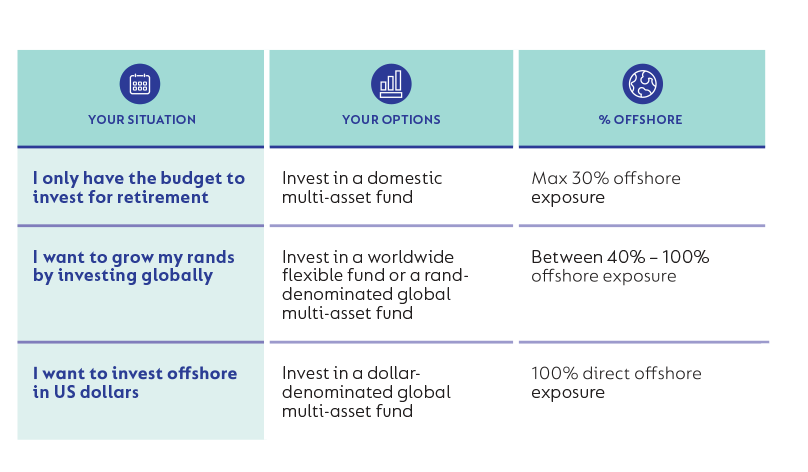 | YOUR SITUATION | YOUR OPTIONS | % OFFSHORE |
|---|---|---|
| I only have the budget to invest for retirement | Invest in a domestic multi-asset fund | Max 30% offshore exposure |
| I want to grow my rands by investing globally | Invest in a worldwide flexible fund or a rand-denominated global multi-asset fund | Between 40% – 100% offshore exposure |
| I want to invest offshore in US dollars | Invest in a dollar-denominated global multi-asset fund | 100% direct offshore exposure |